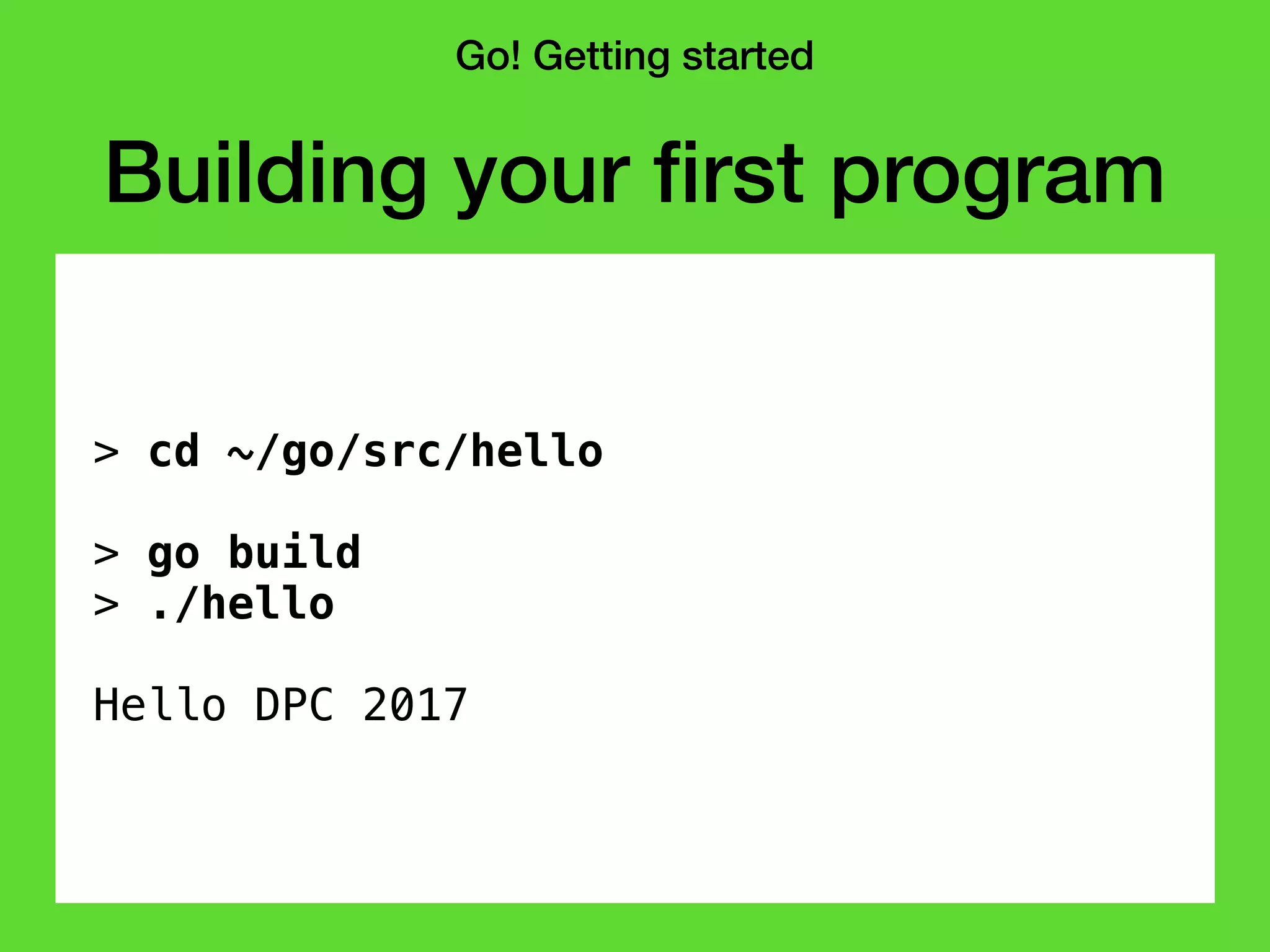 Go! Getting started

Building your first program

> cd ~/go/src/hello

> go build
> ./hello

Hello DPC 2017